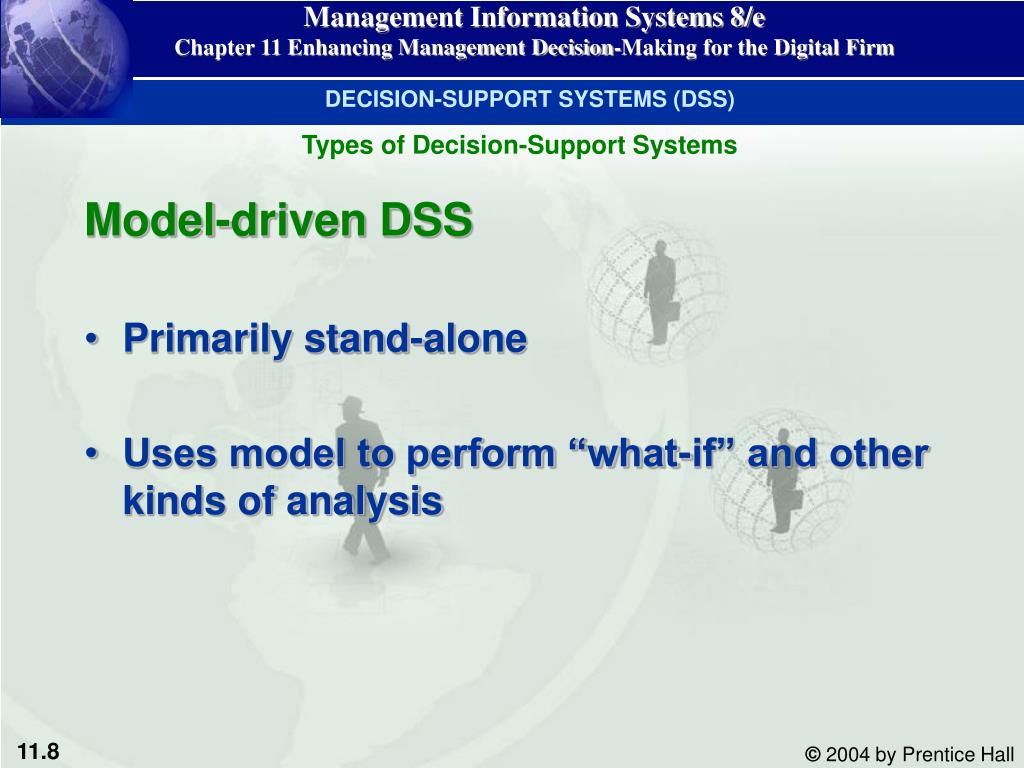 Management Information Systems 8/e
Chapter 11 Enhancing Management Decision-Making for the Digital Firm

DECISION-SUPPORT SYSTEMS (DSS)

Types of Decision-Support Systems

Model-driven DSS

• Primarily stand-alone

• Uses model to perform “what-if” and other kinds of analysis

11.8

© 2004 by Prentice Hall